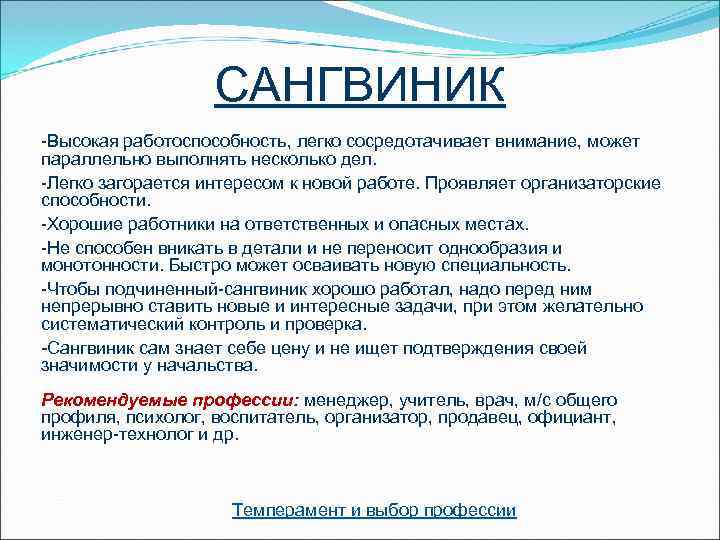 САНГВИНИК

-Высокая работоспособность, легко сосредотачивает внимание, может параллельно выполнять несколько дел.

-Легко загорается интересом к новой работе. Проявляет организаторские способности.

-Хорошие работники на ответственных и опасных местах.

-Не способен вникать в детали и не переносит однообразия и монотонности. Быстро может осваивать новую специальность.

-Чтобы подчиненный-сангвиник хорошо работал, надо перед ним непрерывно ставить новые и интересные задачи, при этом желательно систематический контроль и проверка.

-Сангвиник сам знает себе цену и не ищет подтверждения своей значимости у начальства.

Рекомендуемые профессии: менеджер, учитель, врач, м/с общего профиля, психолог, воспитатель, организатор, продавец, официант, инженер-технолог и др.

Темперамент и выбор профессии